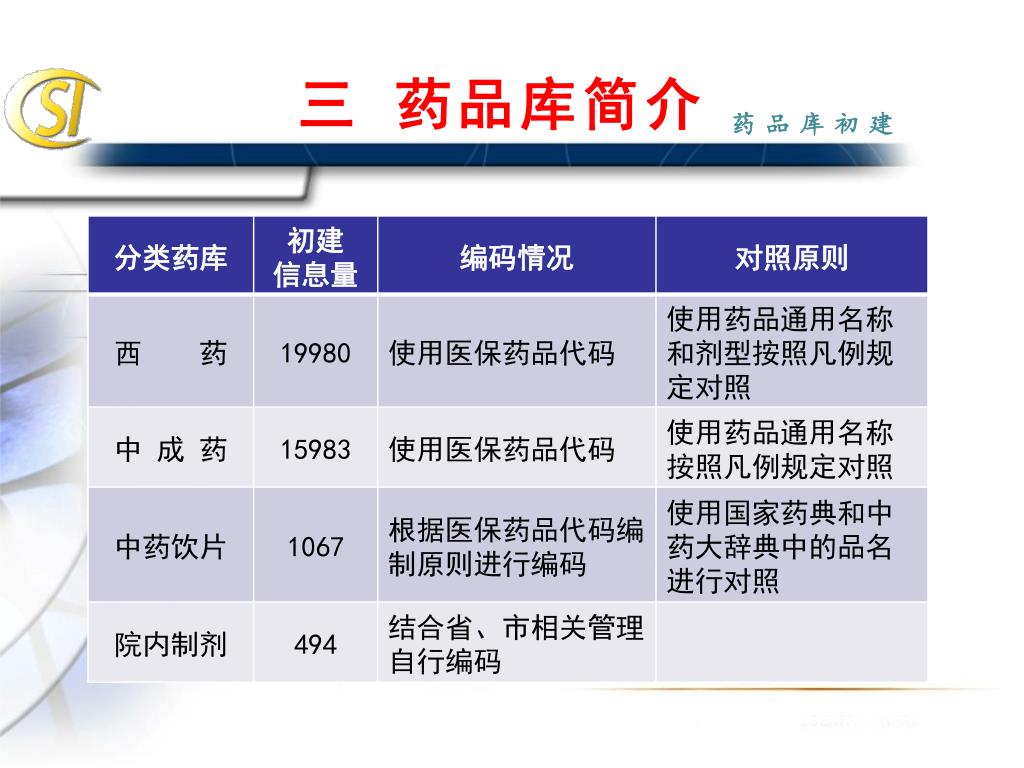 SI

三 药品库简介 药品库初建

| 分类药库 | 初建信息量 | 编码情况 | 对照原则 |
|---|---|---|---|
| 西　　药 | 19980 | 使用医保药品代码 | 使用药品通用名称和剂型按照凡例规定对照 |
| 中 成 药 | 15983 | 使用医保药品代码 | 使用药品通用名称按照凡例规定对照 |
| 中药饮片 | 1067 | 根据医保药品代码编制原则进行编码 | 使用国家药典和中药大辞典中的品名进行对照 |
| 院内制剂 | 494 | 结合省、市相关管理自行编码 | |